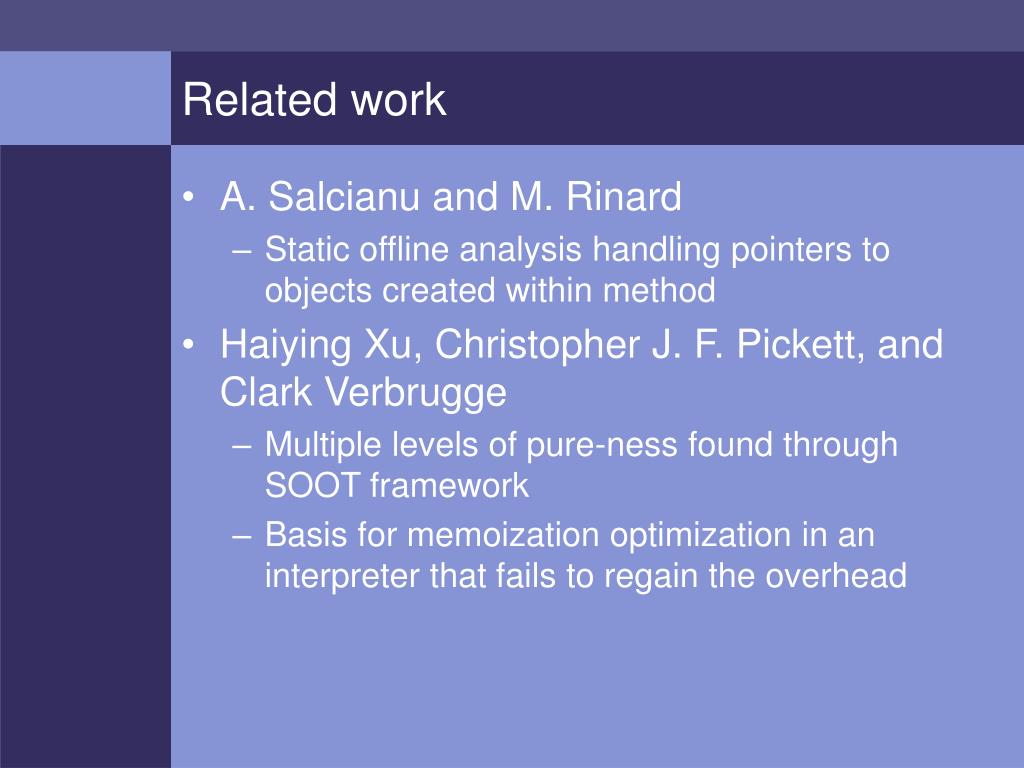 Related work

• A. Salcianu and M. Rinard
  – Static offline analysis handling pointers to objects created within method
• Haiying Xu, Christopher J. F. Pickett, and Clark Verbrugge
  – Multiple levels of pure-ness found through SOOT framework
  – Basis for memoization optimization in an interpreter that fails to regain the overhead